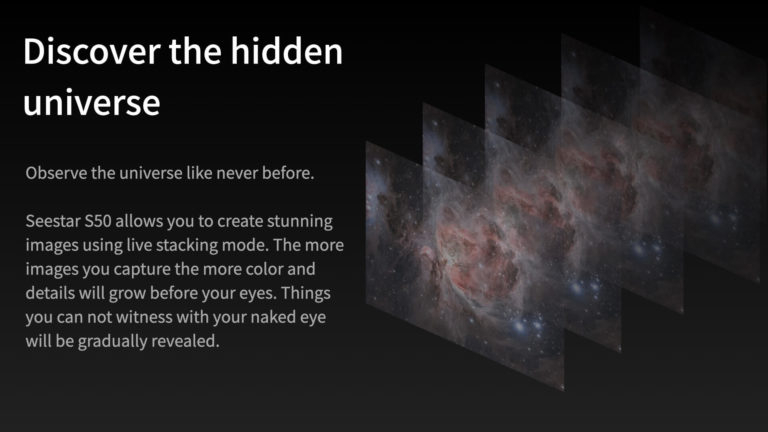 Discover the hidden universe

Observe the universe like never before.

Seestar S50 allows you to create stunning images using live stacking mode. The more images you capture the more color and details will grow before your eyes. Things you can not witness with your naked eye will be gradually revealed.